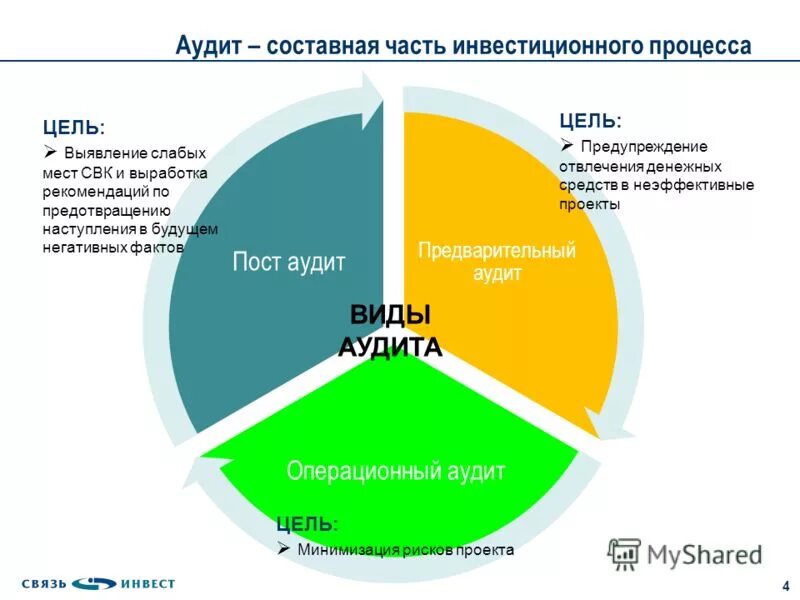 Аудит – составная часть инвестиционного процесса

ЦЕЛЬ:
➢ Выявление слабых мест СВК и выработка рекомендаций по предотвращению наступления в будущем негативных фактов

ЦЕЛЬ:
➢ Предупреждение отвлечения денежных средств в неэффективные проекты

Пост аудит

Предварительный аудит

ВИДЫ АУДИТА

Операционный аудит

ЦЕЛЬ:
➢ Минимизация рисков проекта

MyShared

СВЯЗЬ ИНВЕСТ

4